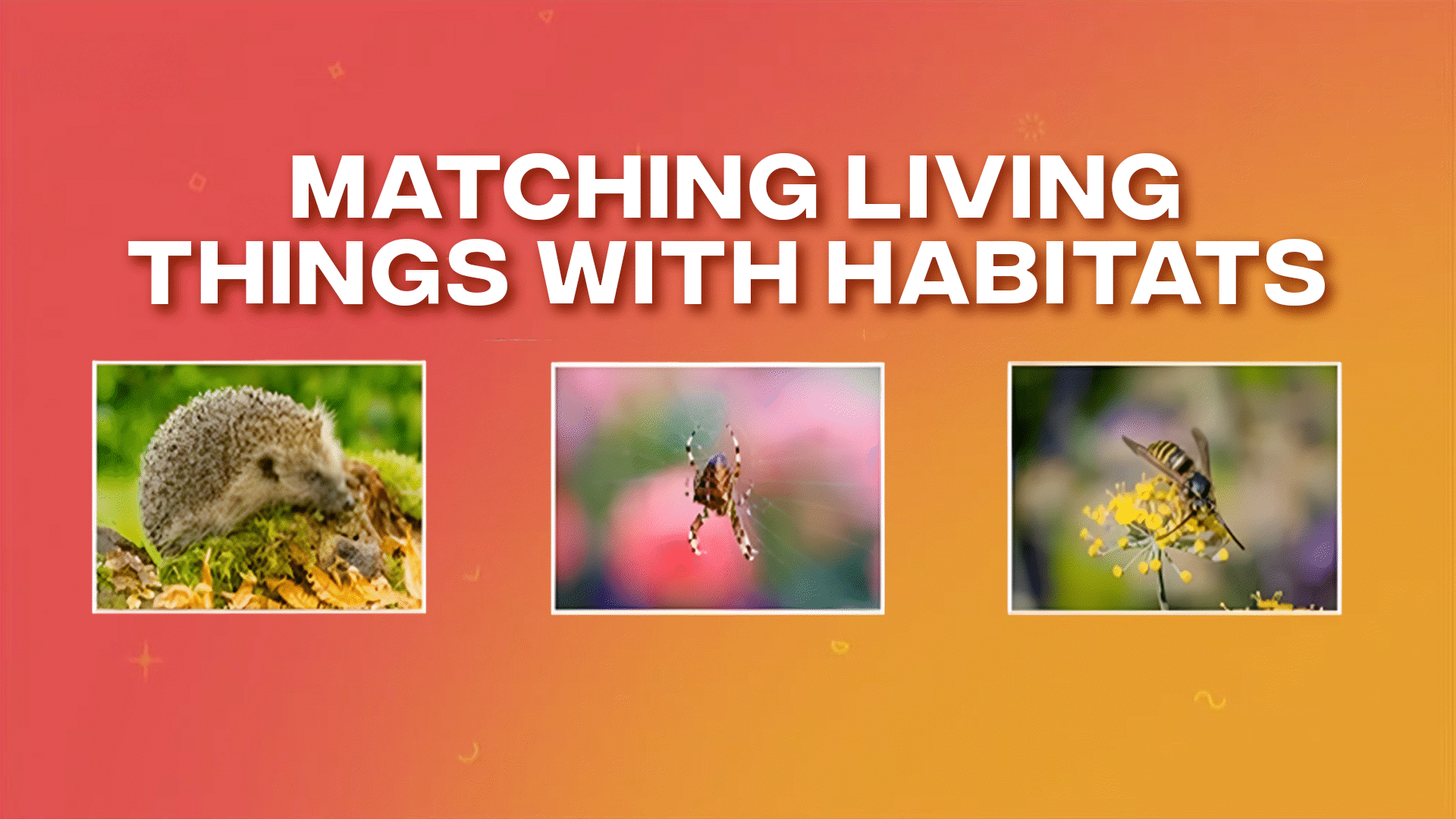 MATCHING LIVING THINGS WITH HABITATS